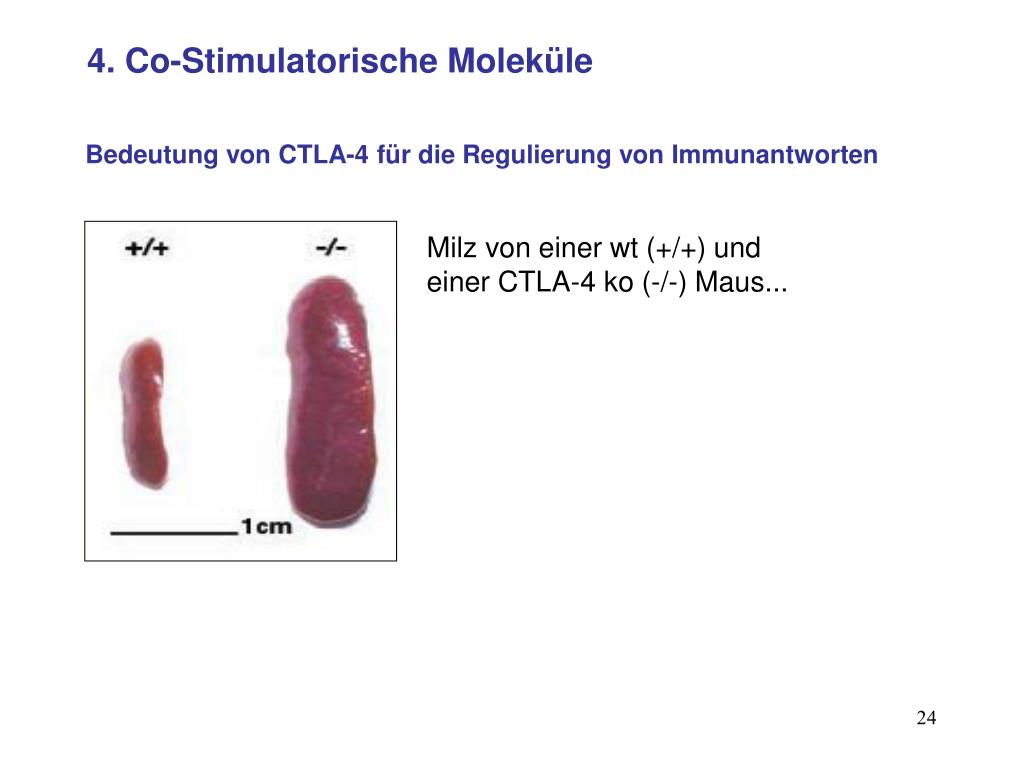 4. Co-Stimulatorische Moleküle

Bedeutung von CTLA-4 für die Regulierung von Immunantworten

+/+

-/-

1cm

Milz von einer wt (+/+) und einer CTLA-4 ko (-/-) Maus...

24